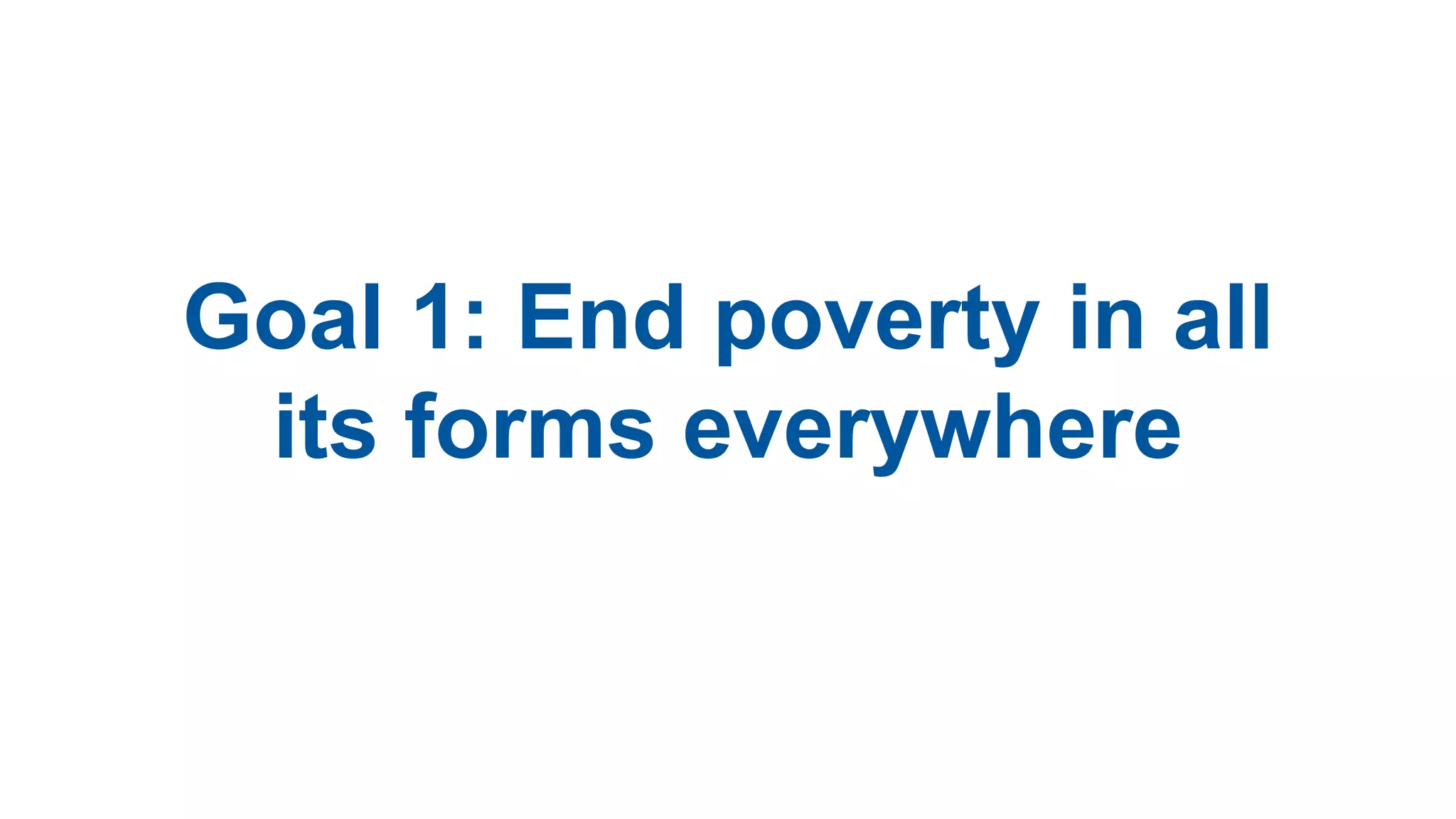 Goal 1: End poverty in all its forms everywhere